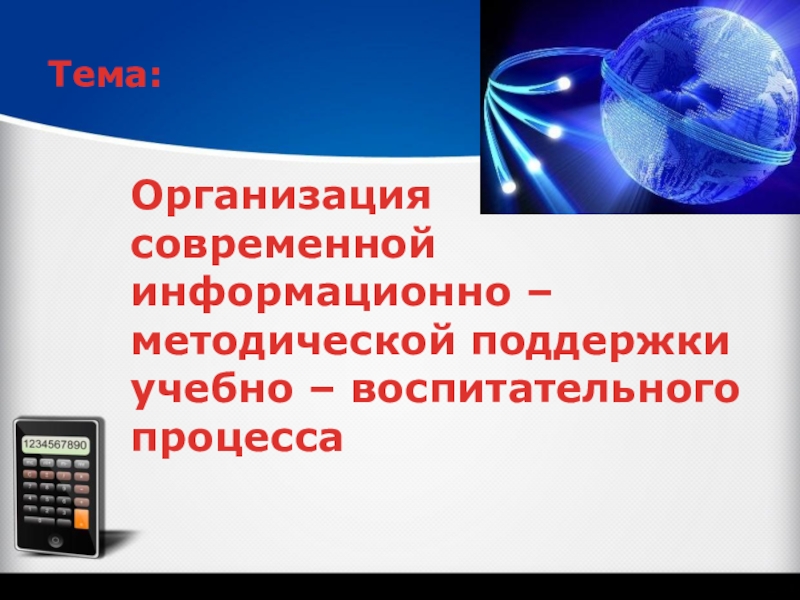 Тема:

Организация современной информационно – методической поддержки учебно – воспитательного процесса

1234567890